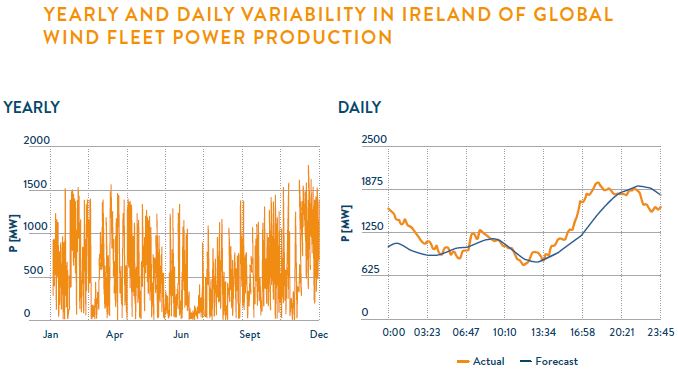 YEARLY AND DAILY VARIABILITY IN IRELAND OF GLOBAL WIND FLEET POWER PRODUCTION

YEARLY

2000
1500
1000
500
0
P [MW]
Jan
Apr
Jun
Sept
Dec

DAILY

2500
1875
1250
625
0
P [MW]
0:00
03:23
06:47
10:10
13:34
16:58
20:21
23:45

Actual
Forecast